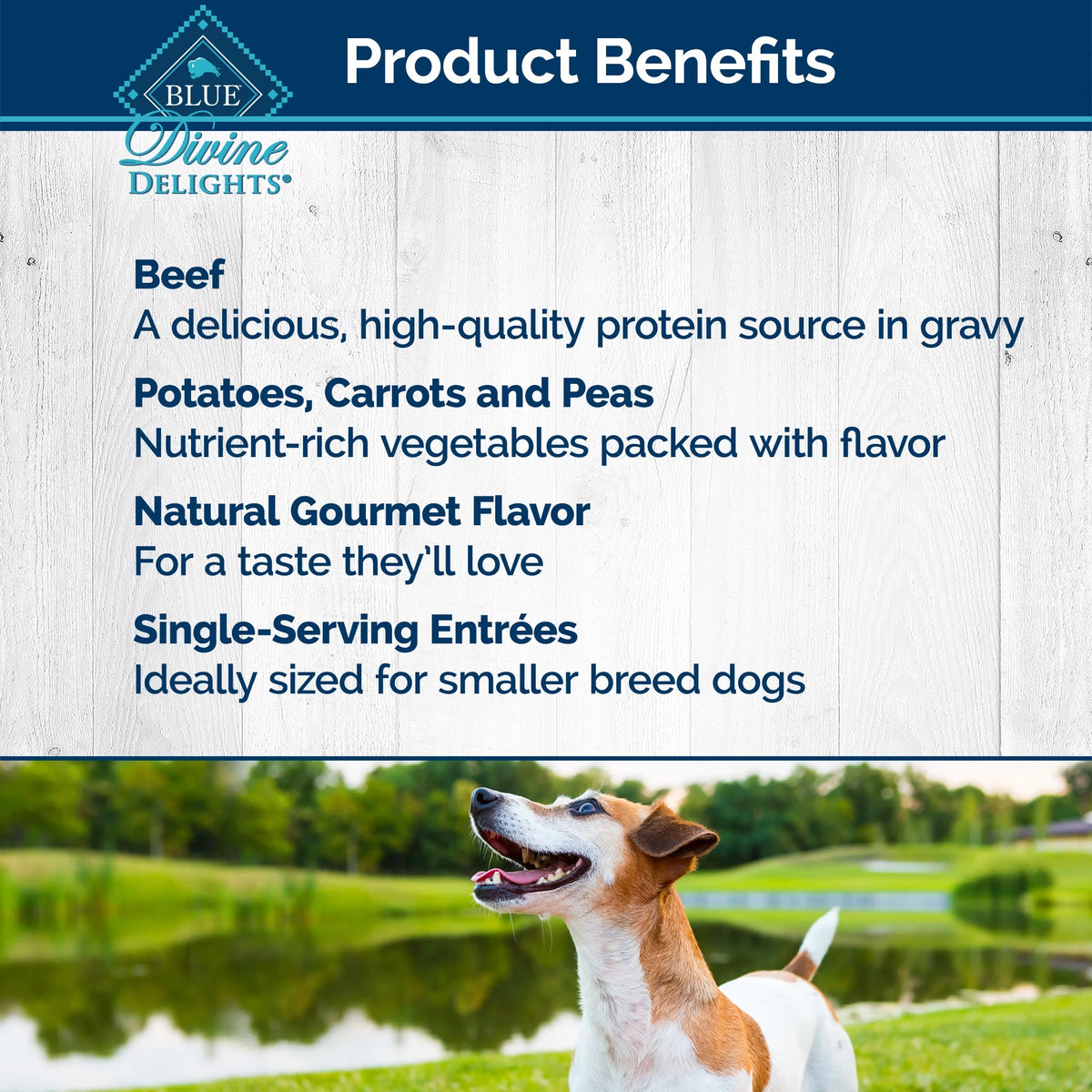 BLUE
Divine
DELIGHTS®

Product Benefits

Beef
A delicious, high-quality protein source in gravy

Potatoes, Carrots and Peas
Nutrient-rich vegetables packed with flavor

Natural Gourmet Flavor
For a taste they'll love

Single-Serving Entrées
Ideally sized for smaller breed dogs